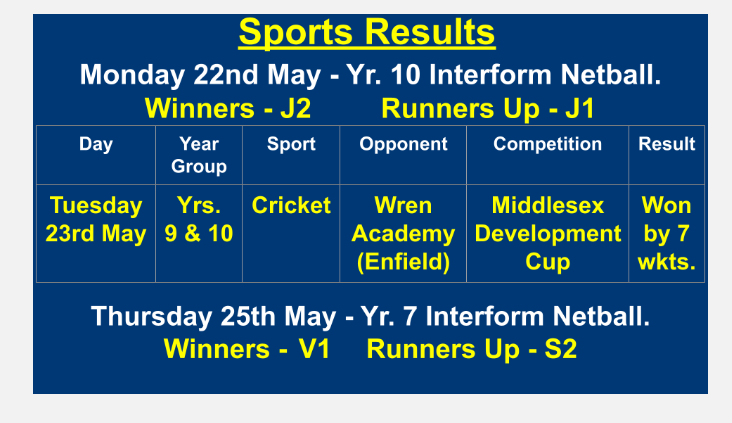 Sports Results

Monday 22nd May - Yr. 10 Interform Netball.

Winners - J2 Runners Up - J1

| Day | Year Group | Sport | Opponent | Competition | Result |
|---|---|---|---|---|---|
| Tuesday 23rd May | Yrs. 9 & 10 | Cricket | Wren Academy (Enfield) | Middlesex Development Cup | Won by 7 wkts. |

Thursday 25th May - Yr. 7 Interform Netball.

Winners - V1 Runners Up - S2